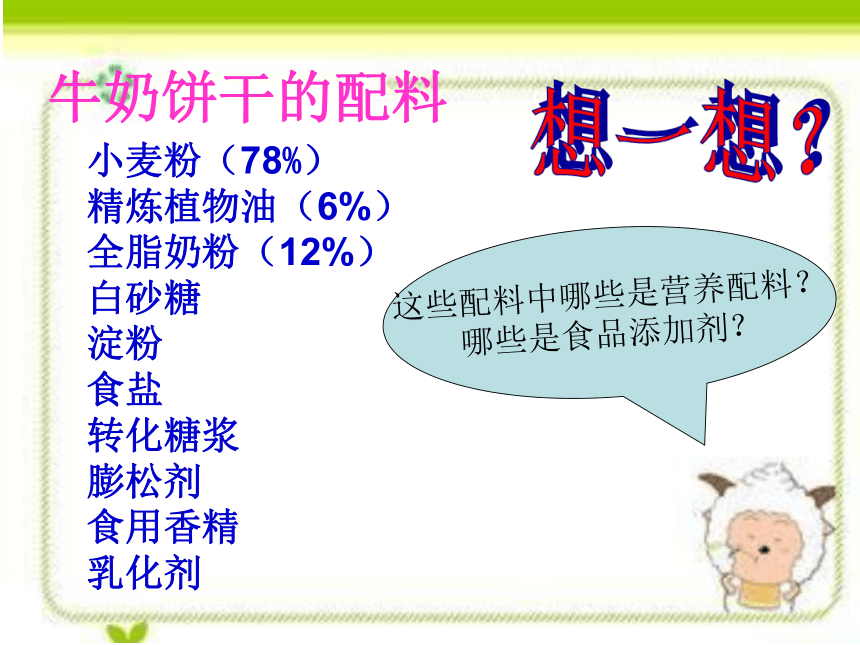 牛奶饼干的配料

想一想？

小麦粉（78%）
精炼植物油（6%）
全脂奶粉（12%）
白砂糖
淀粉
食盐
转化糖浆
膨松剂
食用香精
乳化剂

这些配料中哪些是营养配料？
哪些是食品添加剂？